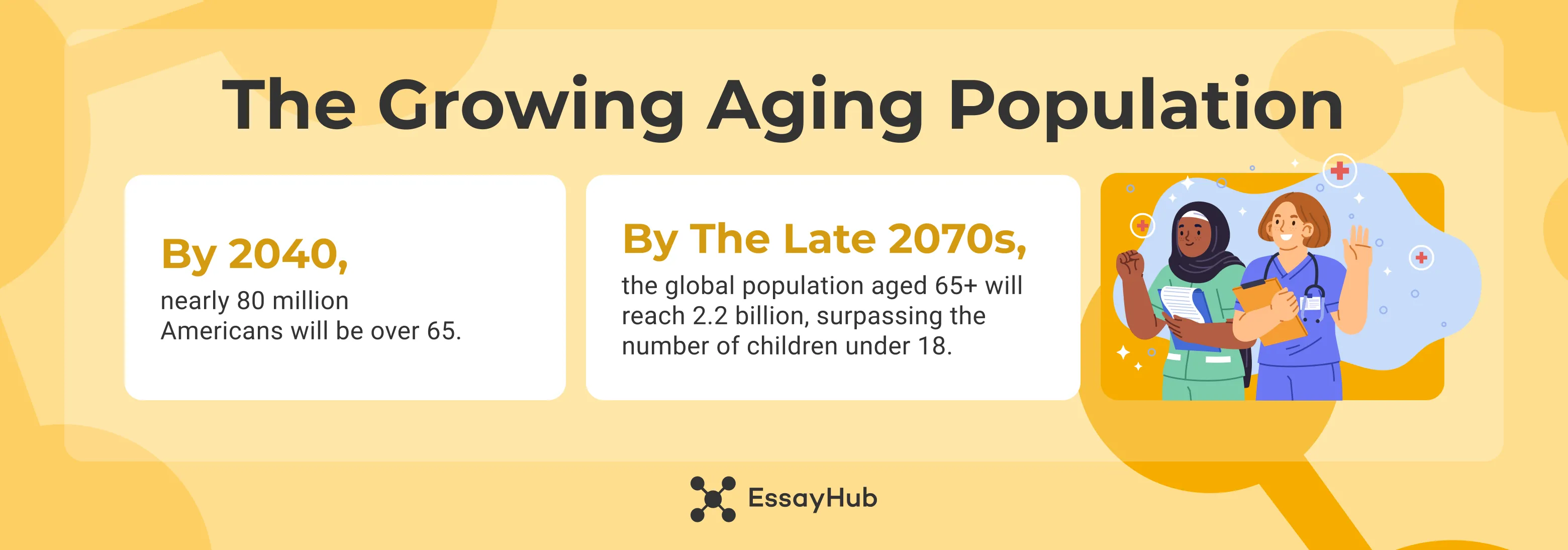 The Growing Aging Population

By 2040,
nearly 80 million Americans will be over 65.

By The Late 2070s,
the global population aged 65+ will reach 2.2 billion, surpassing the number of children under 18.

EssayHub